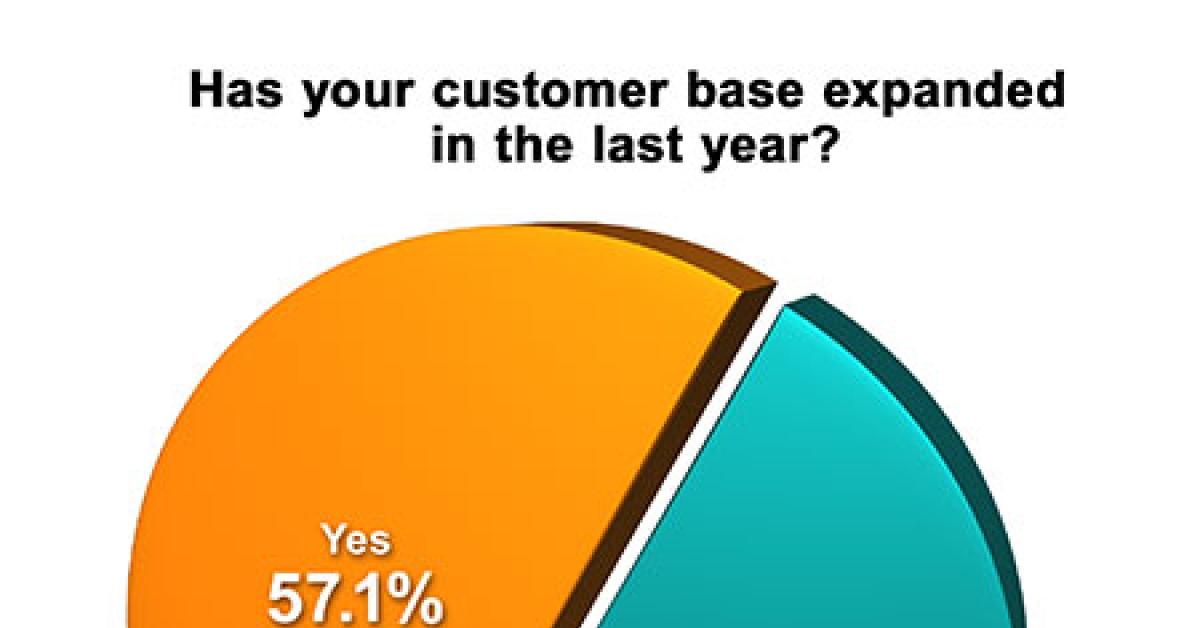 Has your customer base expanded in the last year?

Yes
57.1%